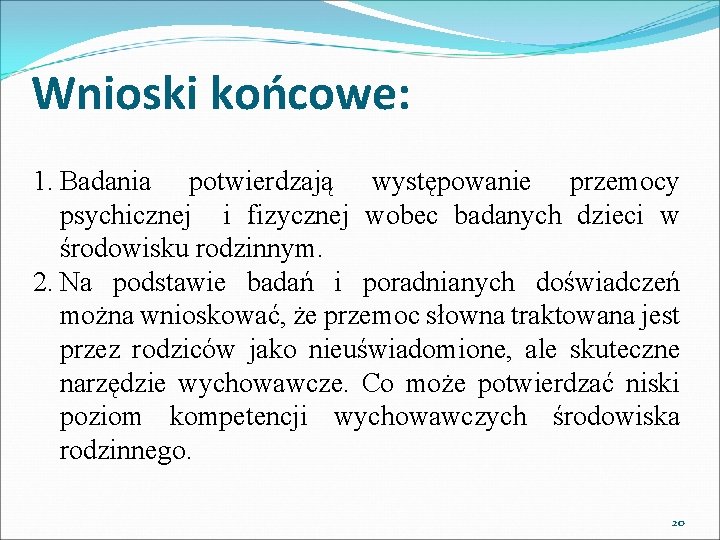 Wnioski końcowe:

1. Badania potwierdzają występowanie przemocy psychicznej i fizycznej wobec badanych dzieci w środowisku rodzinnym.
2. Na podstawie badań i poradnianych doświadczeń można wnioskować, że przemoc słowna traktowana jest przez rodziców jako nieuświadomione, ale skuteczne narzędzie wychowawcze. Co może potwierdzać niski poziom kompetencji wychowawczych środowiska rodzinnego.

20